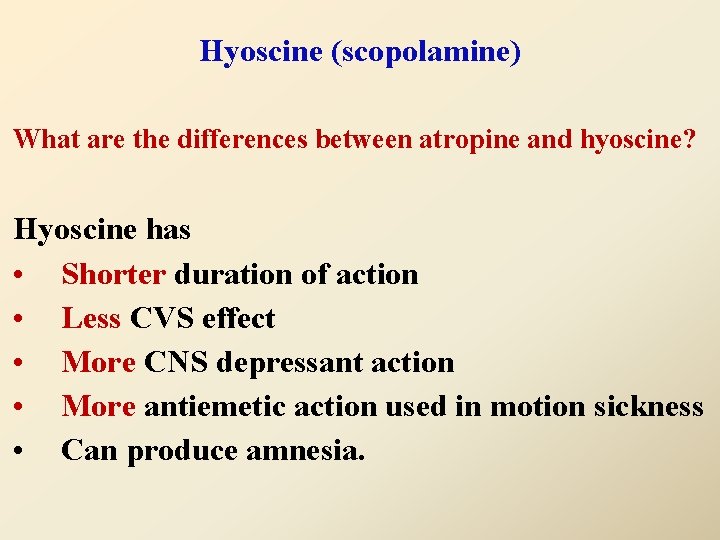 Hyoscine (scopolamine)

What are the differences between atropine and hyoscine?

Hyoscine has
• Shorter duration of action
• Less CVS effect
• More CNS depressant action
• More antiemetic action used in motion sickness
• Can produce amnesia.